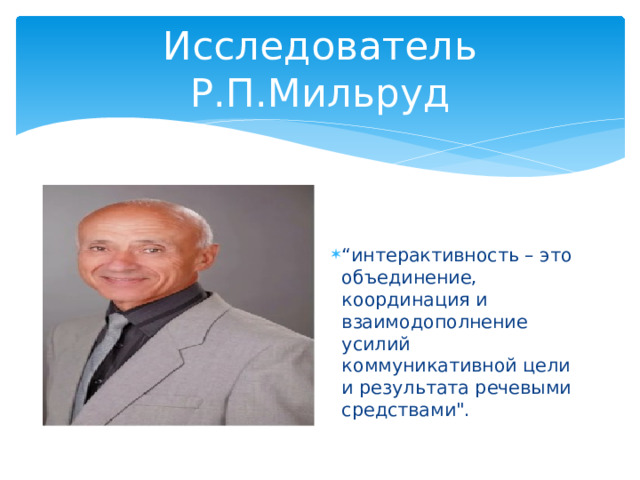 Исследователь Р.П.Мильруд

“интерактивность – это объединение, координация и взаимодополнение усилий коммуникативной цели и результата речевыми средствами".